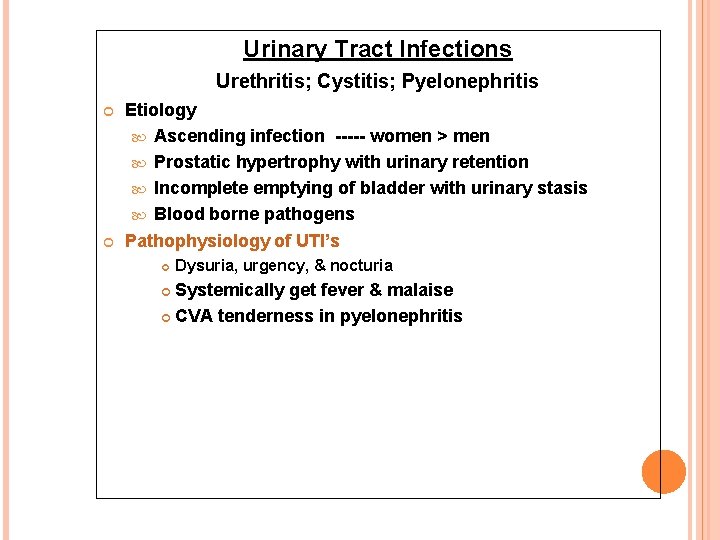 Urinary Tract Infections

Urethritis; Cystitis; Pyelonephritis

Etiology

Ascending infection ----- women > men

Prostatic hypertrophy with urinary retention

Incomplete emptying of bladder with urinary stasis

Blood borne pathogens

Pathophysiology of UTI's

Dysuria, urgency, & nocturia

Systemically get fever & malaise

CVA tenderness in pyelonephritis